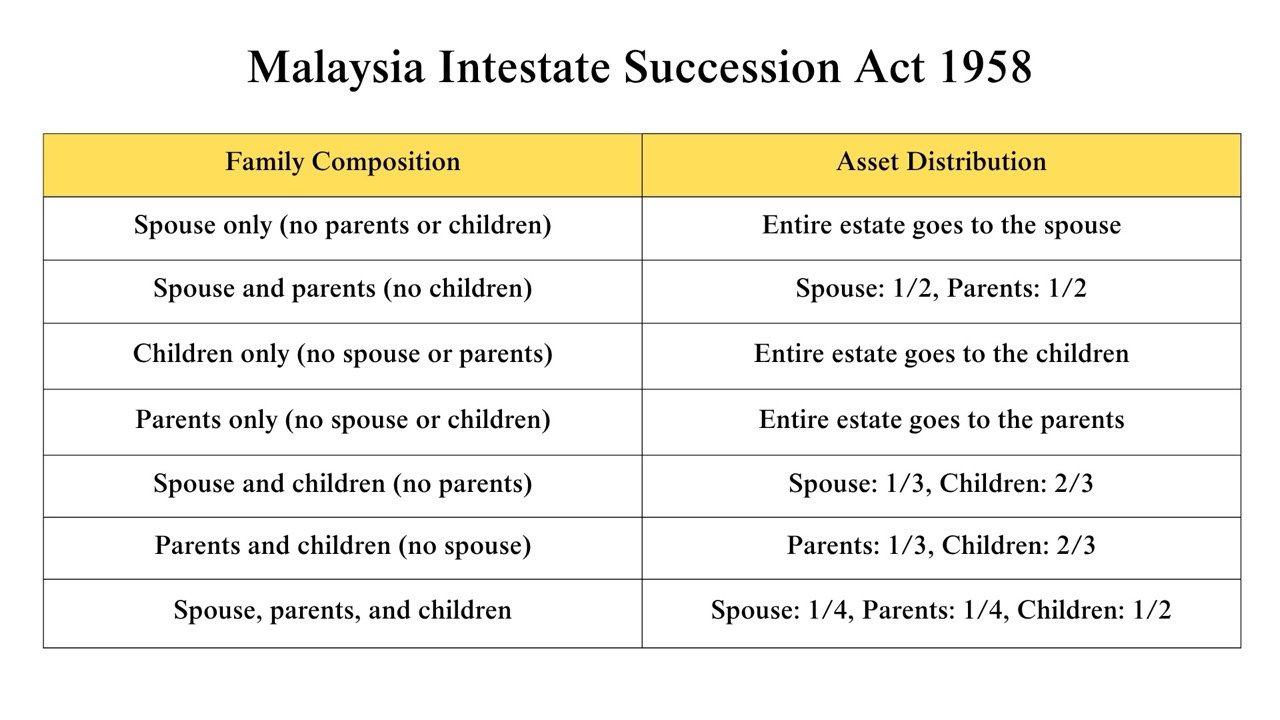 Malaysia Intestate Succession Act 1958

| Family Composition | Asset Distribution |
|---|---|
| Spouse only (no parents or children) | Entire estate goes to the spouse |
| Spouse and parents (no children) | Spouse: 1/2, Parents: 1/2 |
| Children only (no spouse or parents) | Entire estate goes to the children |
| Parents only (no spouse or children) | Entire estate goes to the parents |
| Spouse and children (no parents) | Spouse: 1/3, Children: 2/3 |
| Parents and children (no spouse) | Parents: 1/3, Children: 2/3 |
| Spouse, parents, and children | Spouse: 1/4, Parents: 1/4, Children: 1/2 |